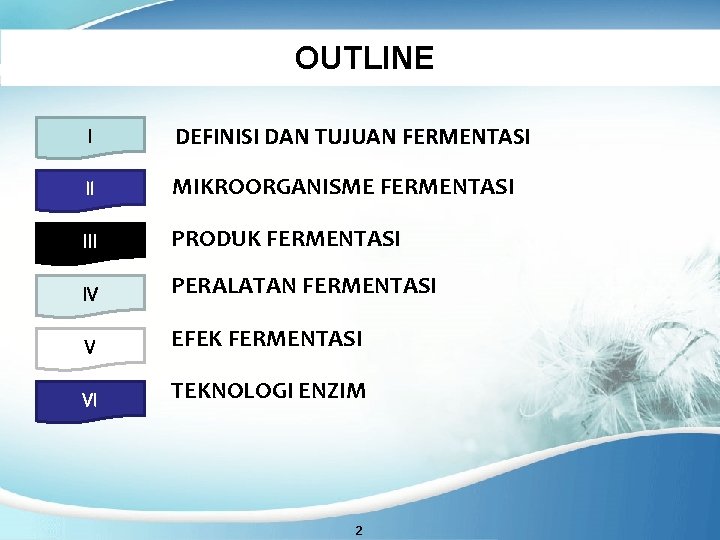 OUTLINE

I DEFINISI DAN TUJUAN FERMENTASI

II MIKROORGANISME FERMENTASI

III PRODUK FERMENTASI

IV PERALATAN FERMENTASI

V EFEK FERMENTASI

VI TEKNOLOGI ENZIM

2